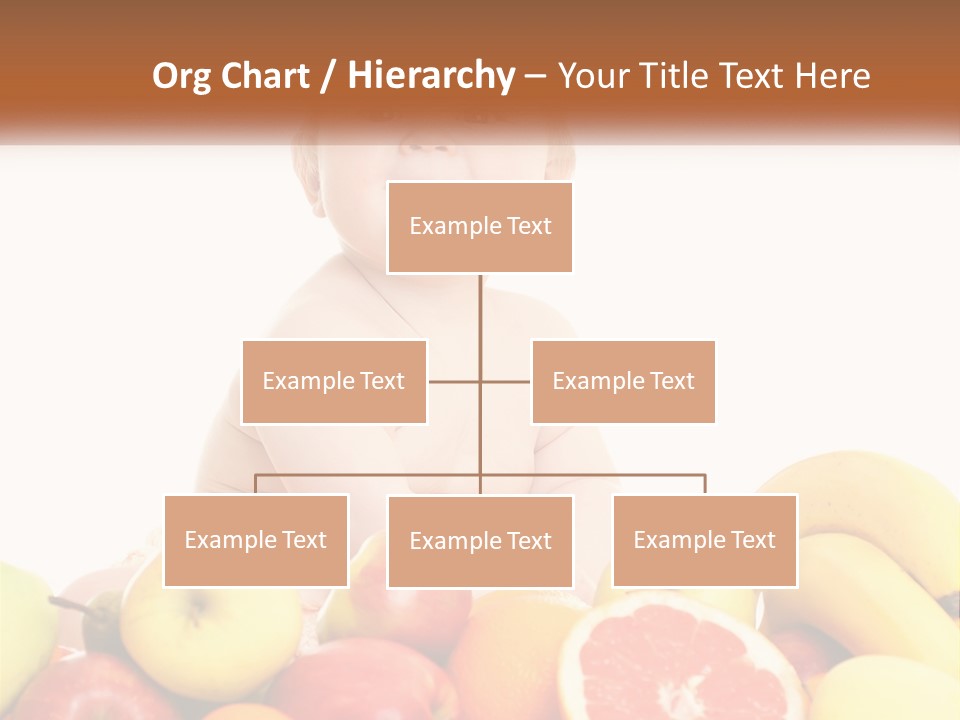 Org Chart / Hierarchy – Your Title Text Here

Example Text

Example Text

Example Text

Example Text

Example Text

Example Text